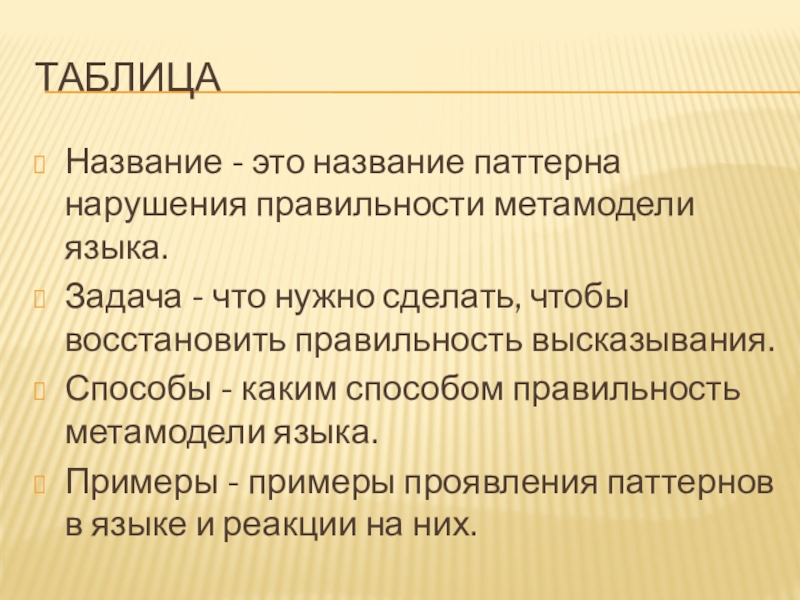 ТАБЛИЦА

Название - это название паттерна нарушения правильности метамодели языка.

Задача - что нужно сделать, чтобы восстановить правильность высказывания.

Способы - каким способом правильность метамодели языка.

Примеры - примеры проявления паттернов в языке и реакции на них.